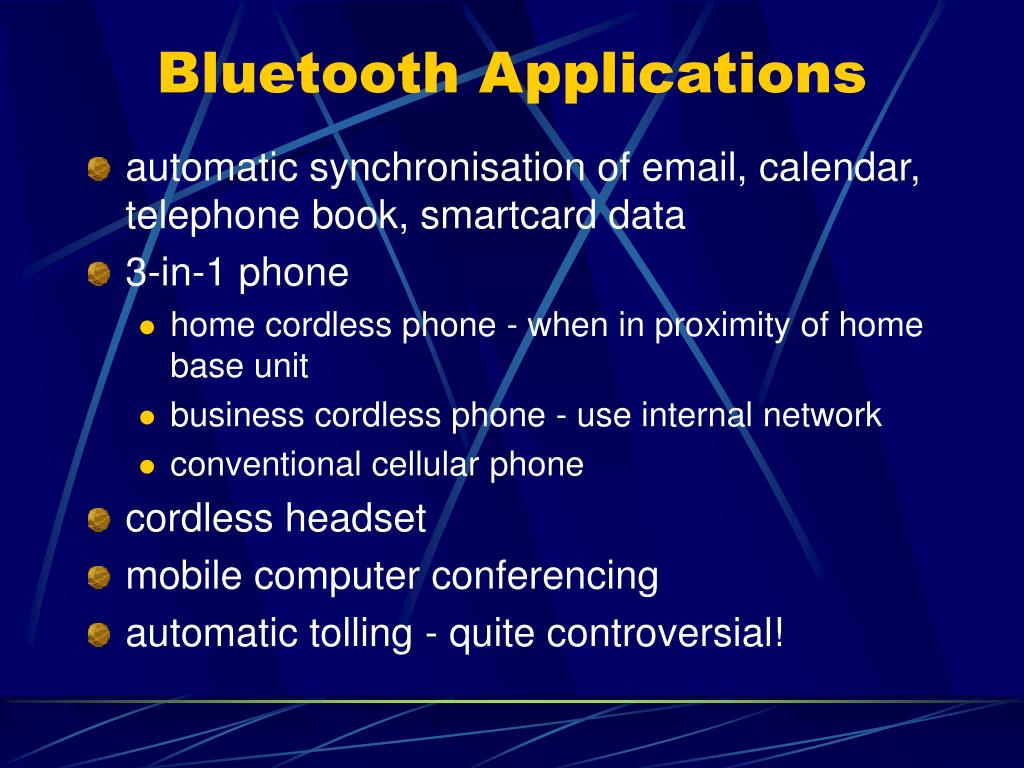 Bluetooth Applications

automatic synchronisation of email, calendar, telephone book, smartcard data

3-in-1 phone

home cordless phone - when in proximity of home base unit

business cordless phone - use internal network

conventional cellular phone

cordless headset

mobile computer conferencing

automatic tolling - quite controversial!